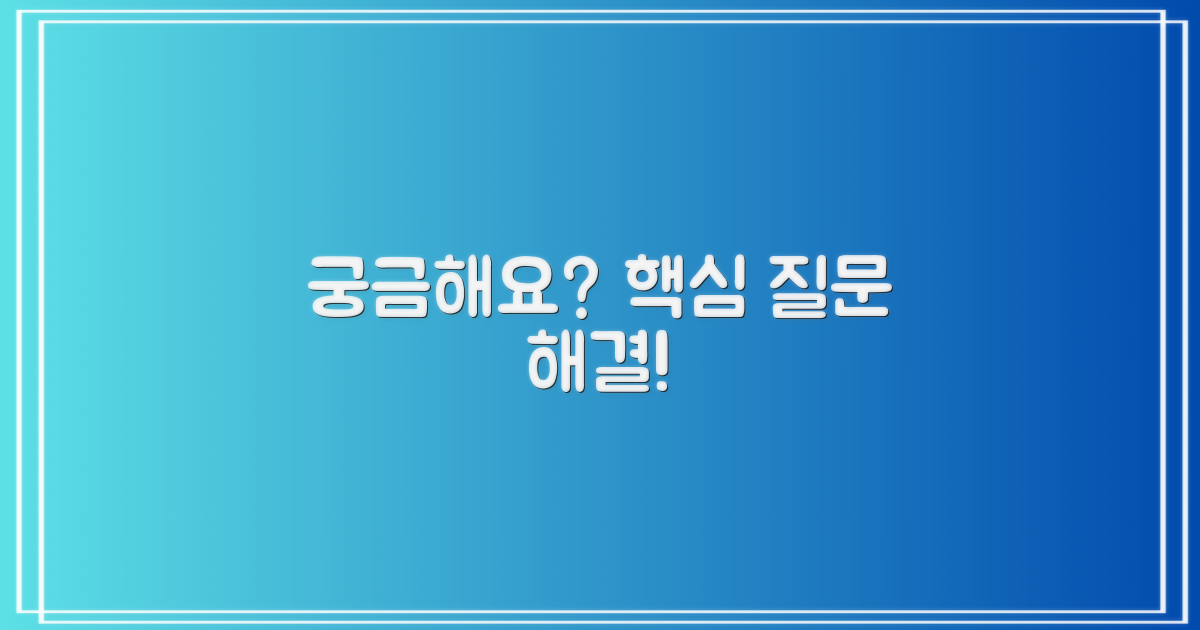 궁금해요? 핵심 질문 해결!